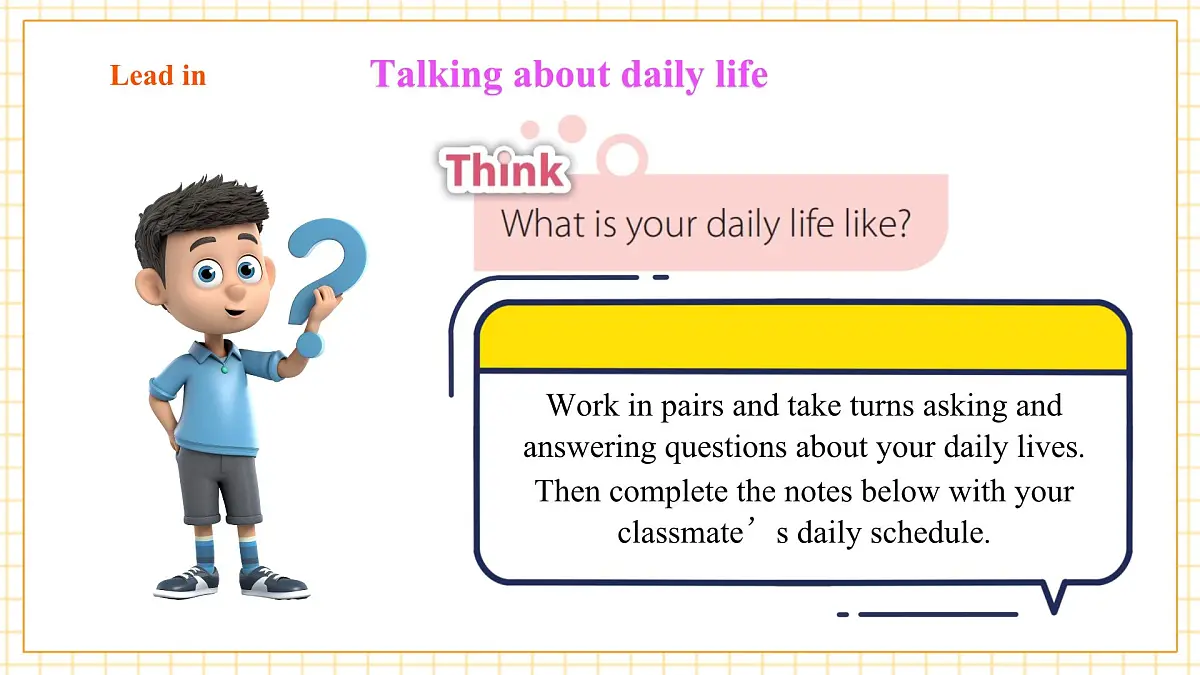 Lead in

Talking about daily life

Think

What is your daily life like?

Work in pairs and take turns asking and answering questions about your daily lives. Then complete the notes below with your classmate’s daily schedule.